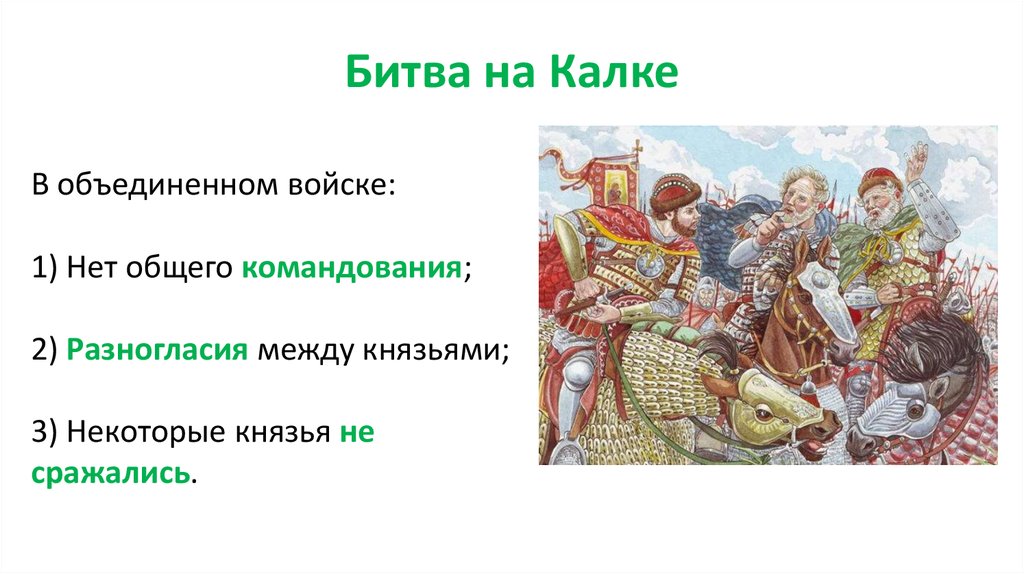 Битва на Калке

В объединенном войске:

1) Нет общего командования;

2) Разногласия между князьями;

3) Некоторые князья не сражались.